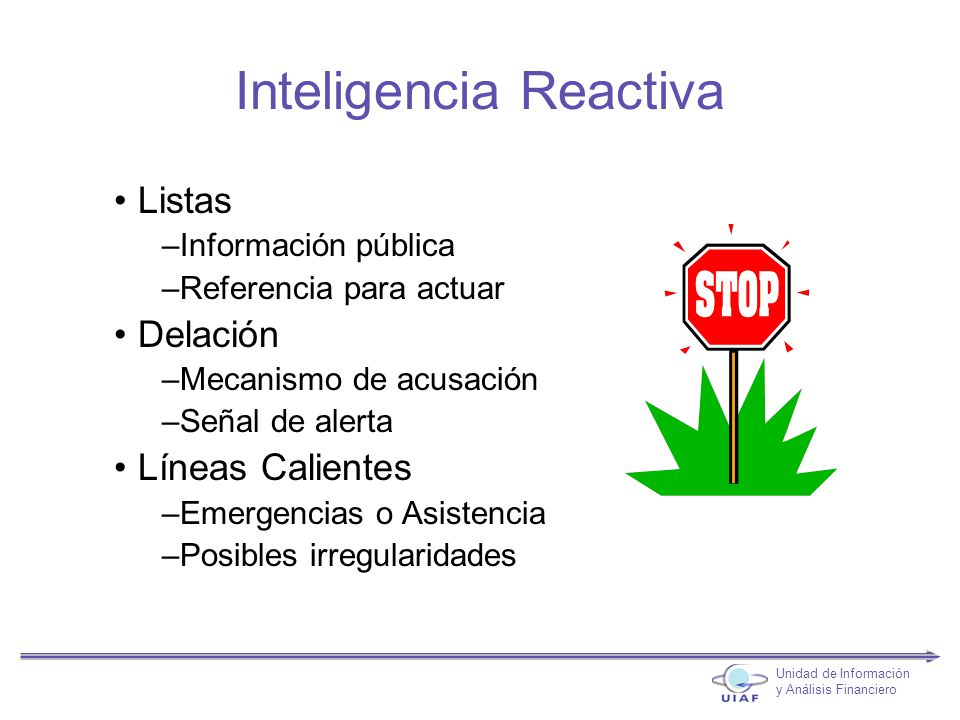 Inteligencia Reactiva

• Listas
–Información pública
–Referencia para actuar
• Delación
–Mecanismo de acusación
–Señal de alerta
• Líneas Calientes
–Emergencias o Asistencia
–Posibles irregularidades

STOP

UIAF
Unidad de Información
y Análisis Financiero